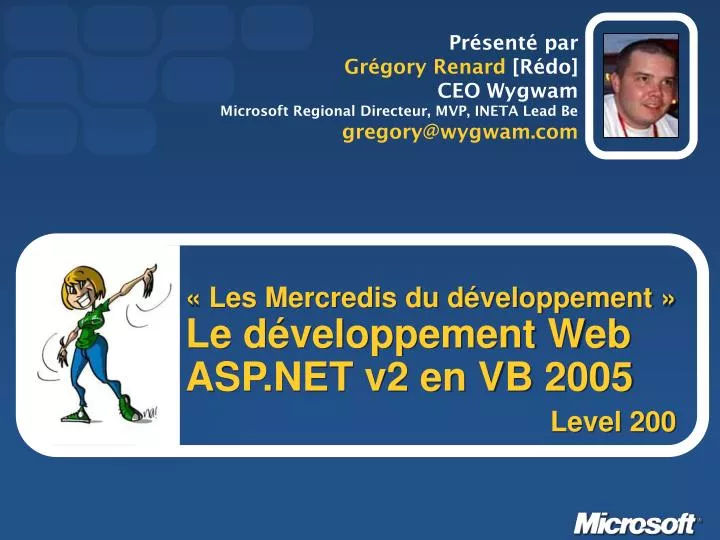 Présenté par
Grégory Renard [Rédo]
CEO Wygwam
Microsoft Regional Directeur, MVP, INETA Lead Be
gregory@wygwam.com

« Les Mercredis du développement »
Le développement Web ASP.NET v2 en VB 2005
Level 200

Microsoft